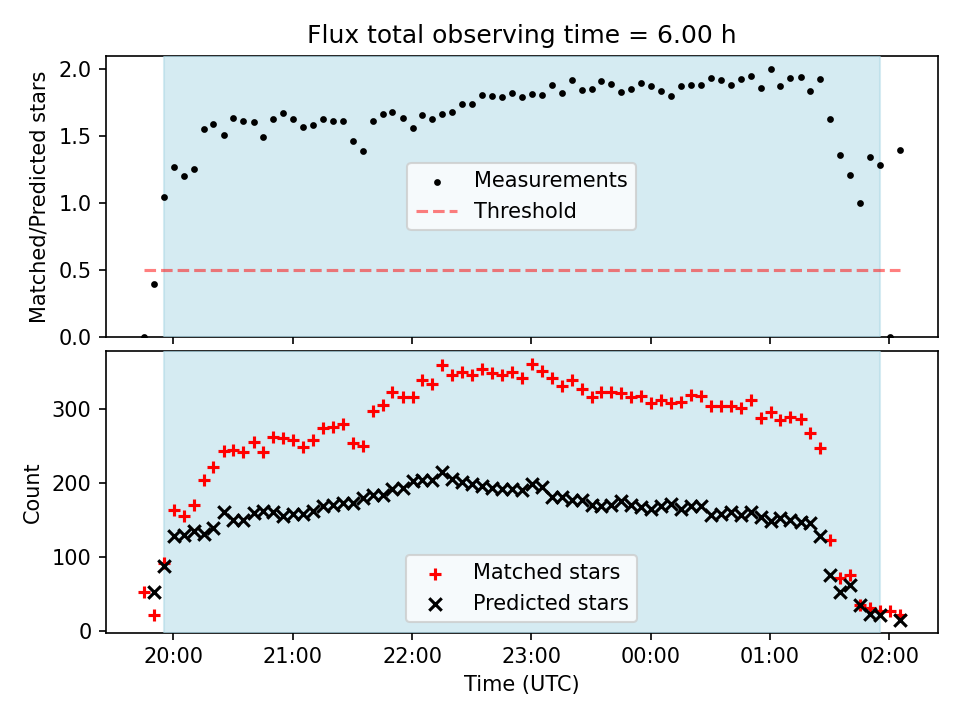 Flux total observing time = 6.00 h

Matched/Predicted stars

2.0
1.5
1.0
0.5
0.0

Measurements
Threshold

Count

300
200
100
0

Matched stars
Predicted stars

20:00
21:00
22:00
23:00
00:00
01:00
02:00

Time (UTC)